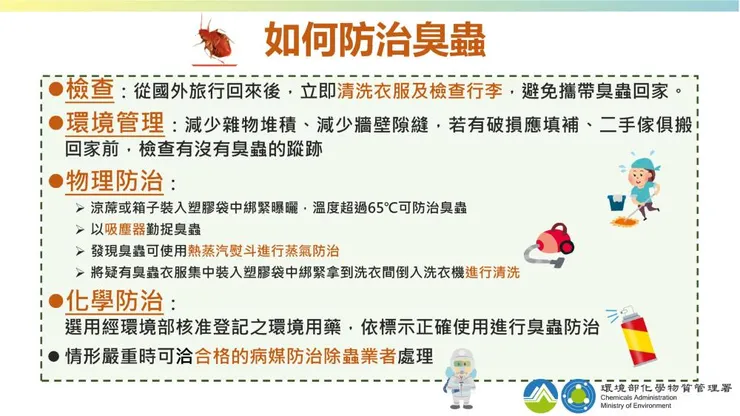 如何防治臭蟲

●檢查：從國外旅行回來後，立即清洗衣服及檢查行李，避免攜帶臭蟲回家。

●環境管理：減少雜物堆積、減少牆壁隙縫，若有破損應填補、二手傢俱搬回家前，檢查有沒有臭蟲的蹤跡

●物理防治：

➢ 涼蓆或箱子裝入塑膠袋中綁緊曝曬，溫度超過65°C可防治臭蟲

➢ 以吸塵器勤捉臭蟲

➢ 發現臭蟲可使用熱蒸汽熨斗進行蒸氣防治

➢ 將疑有臭蟲衣服集中裝入塑膠袋中綁緊拿到洗衣間倒入洗衣機進行清洗

●化學防治：

選用經環境部核准登記之環境用藥，依標示正確使用進行臭蟲防治

● 情形嚴重時可洽合格的病媒防治除蟲業者處理

環境部化學物質管理署
Chemicals Administration
Ministry of Environment